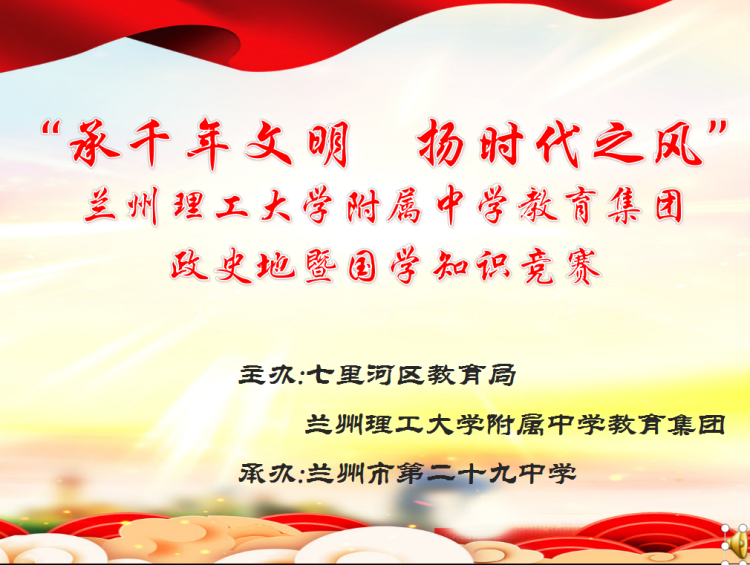 “承千年文明　扬时代之风”
兰州理工大学附属中学教育集团
政史地暨国学知识竞赛

主办:七里河区教育局
兰州理工大学附属中学教育集团
承办:兰州市第二十九中学